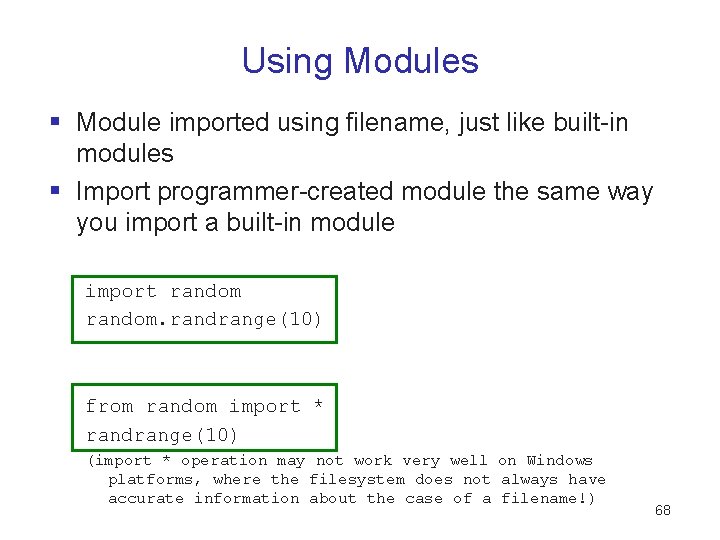 Using Modules

▪ Module imported using filename, just like built-in modules

▪ Import programmer-created module the same way you import a built-in module

import random
random.randrange(10)

from random import *
randrange(10)

(import * operation may not work very well on Windows platforms, where the filesystem does not always have accurate information about the case of a filename!)

68